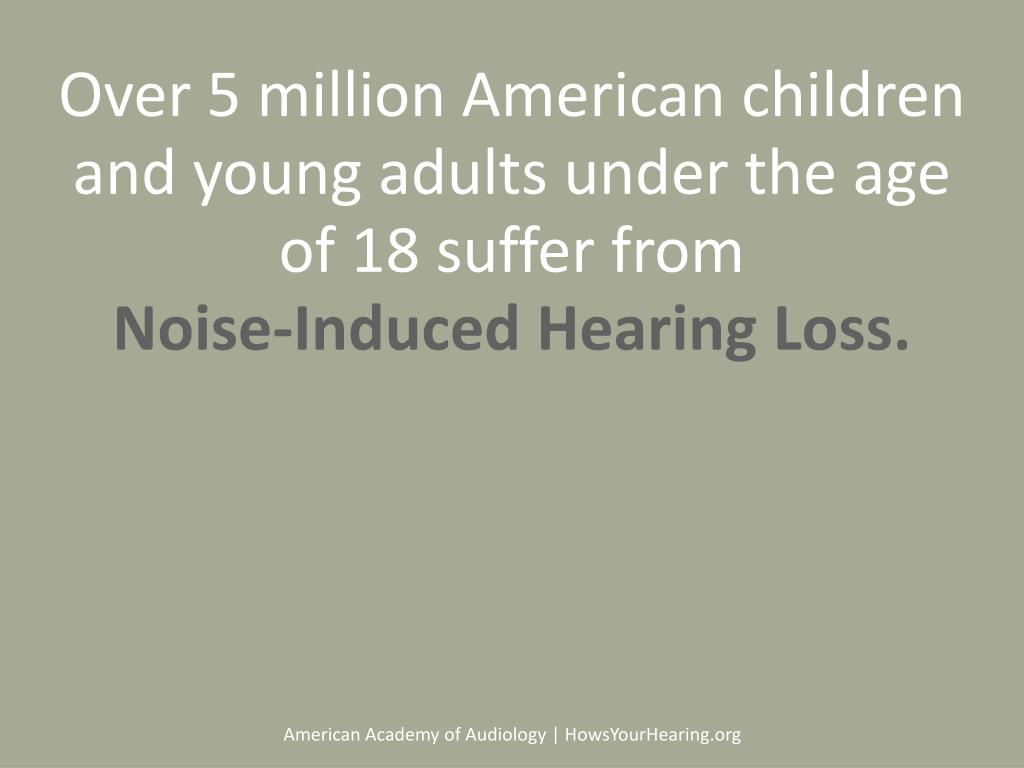 Over 5 million American children and young adults under the age of 18 suffer from
Noise-Induced Hearing Loss.

American Academy of Audiology | HowsYourHearing.org